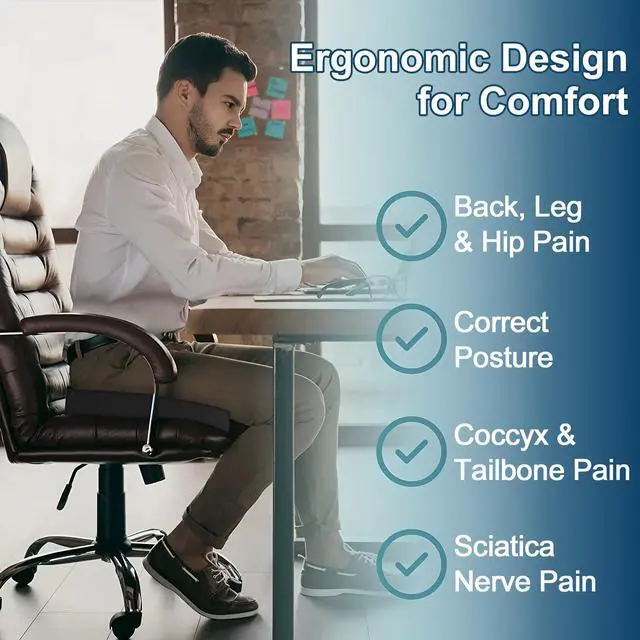 Ergonomic Design for Comfort

Back, Leg & Hip Pain

Correct Posture

Coccyx & Tailbone Pain

Sciatica Nerve Pain